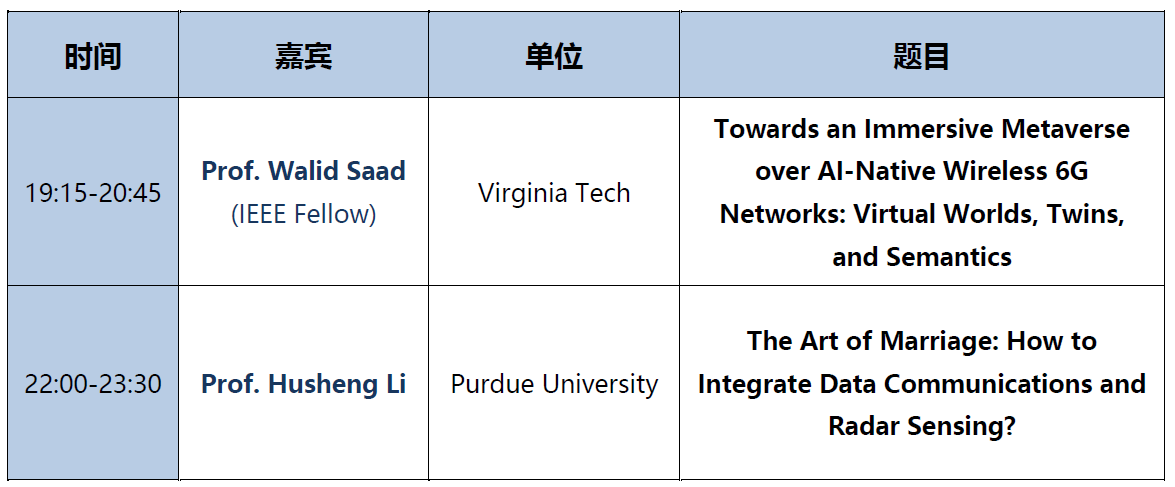 | 时间 | 嘉宾 | 单位 | 题目 |
|---|---|---|---|
| 19:15-20:45 | Prof. Walid Saad (IEEE Fellow) | Virginia Tech | Towards an Immersive Metaverse over AI-Native Wireless 6G Networks: Virtual Worlds, Twins, and Semantics |
| 22:00-23:30 | Prof. Husheng Li | Purdue University | The Art of Marriage: How to Integrate Data Communications and Radar Sensing? |